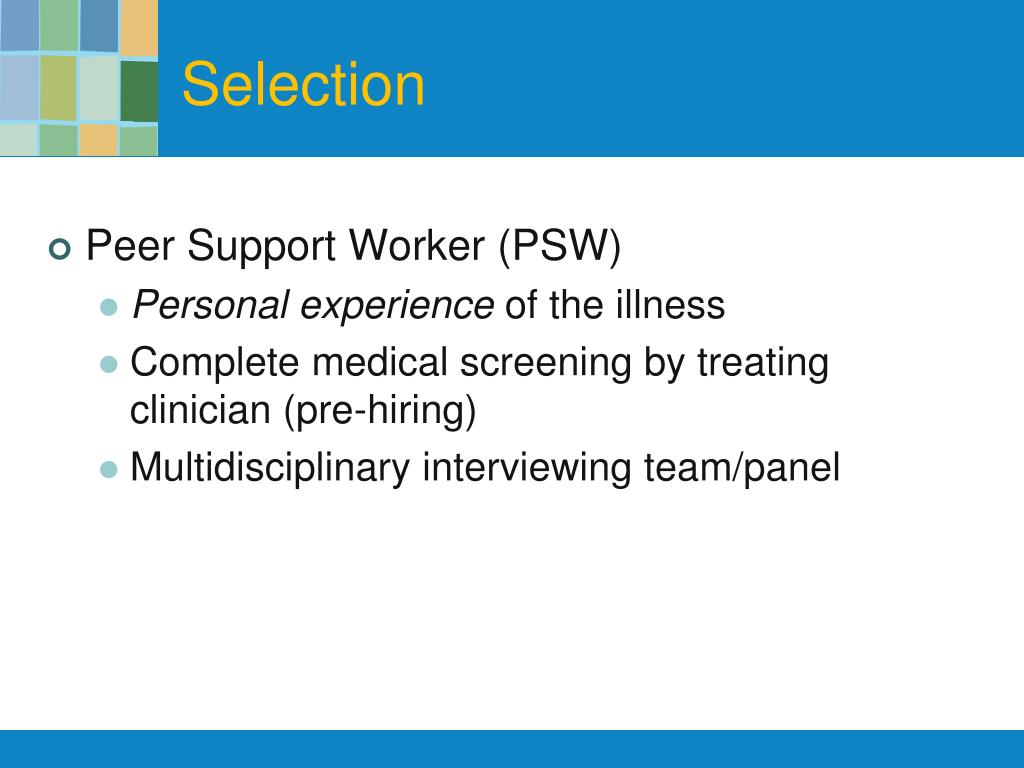 Selection

Peer Support Worker (PSW)

Personal experience of the illness

Complete medical screening by treating clinician (pre-hiring)

Multidisciplinary interviewing team/panel